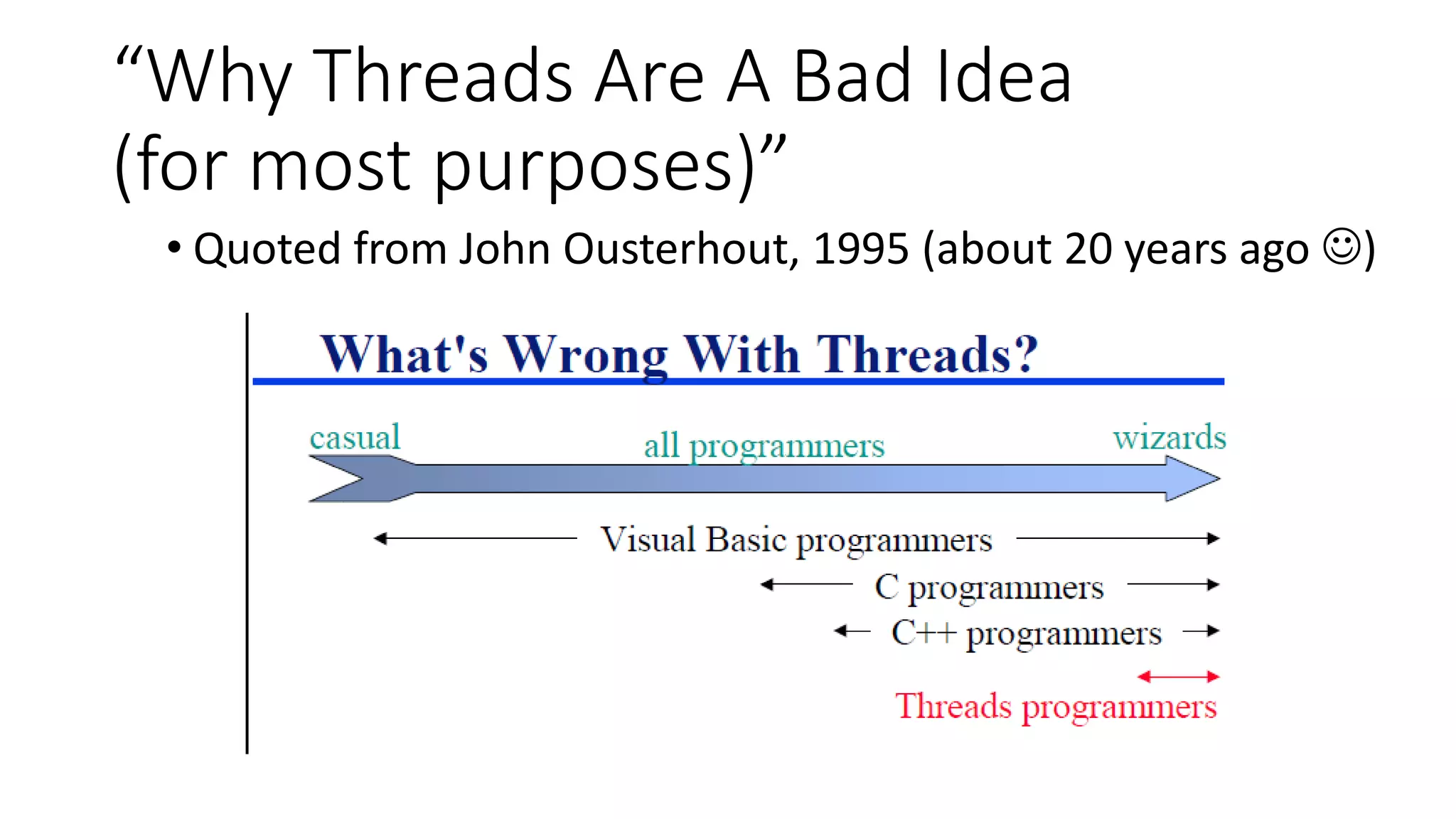 “Why Threads Are A Bad Idea (for most purposes)”

• Quoted from John Ousterhout, 1995 (about 20 years ago ☺)

What's Wrong With Threads?

casual

all programmers

wizards

Visual Basic programmers

C programmers

C++ programmers

Threads programmers